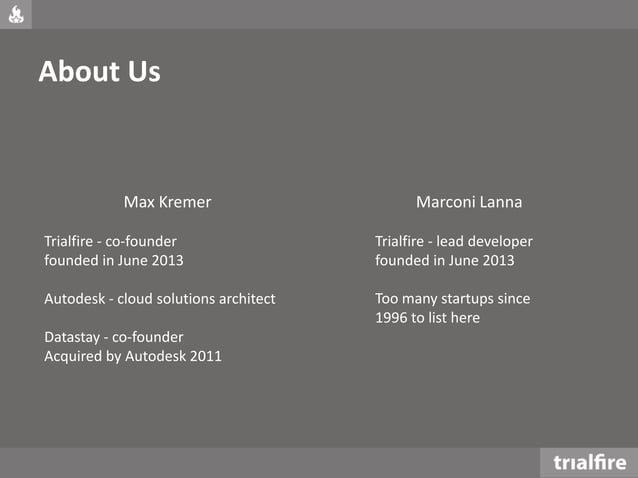 About Us

Max Kremer

Trialfire - co-founder
founded in June 2013

Autodesk - cloud solutions architect

Datastay - co-founder
Acquired by Autodesk 2011

Marconi Lanna

Trialfire - lead developer
founded in June 2013

Too many startups since 1996 to list here

trialfire